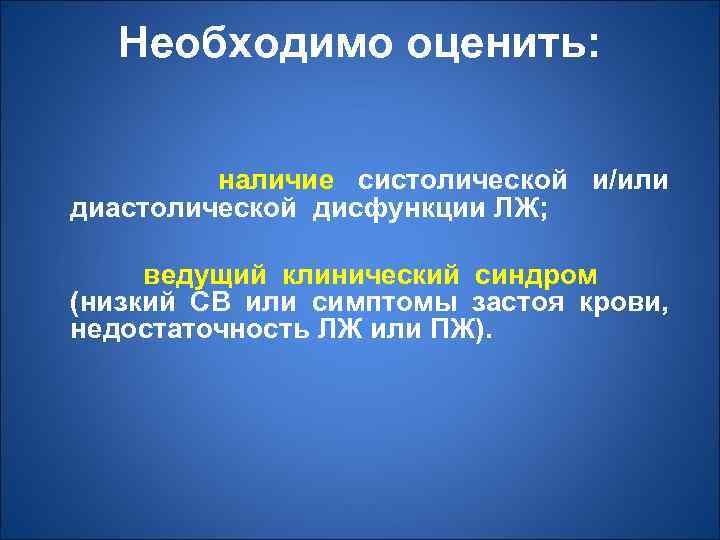 Необходимо оценить:

наличие систолической и/или диастолической дисфункции ЛЖ;

ведущий клинический синдром (низкий СВ или симптомы застоя крови, недостаточность ЛЖ или ПЖ).